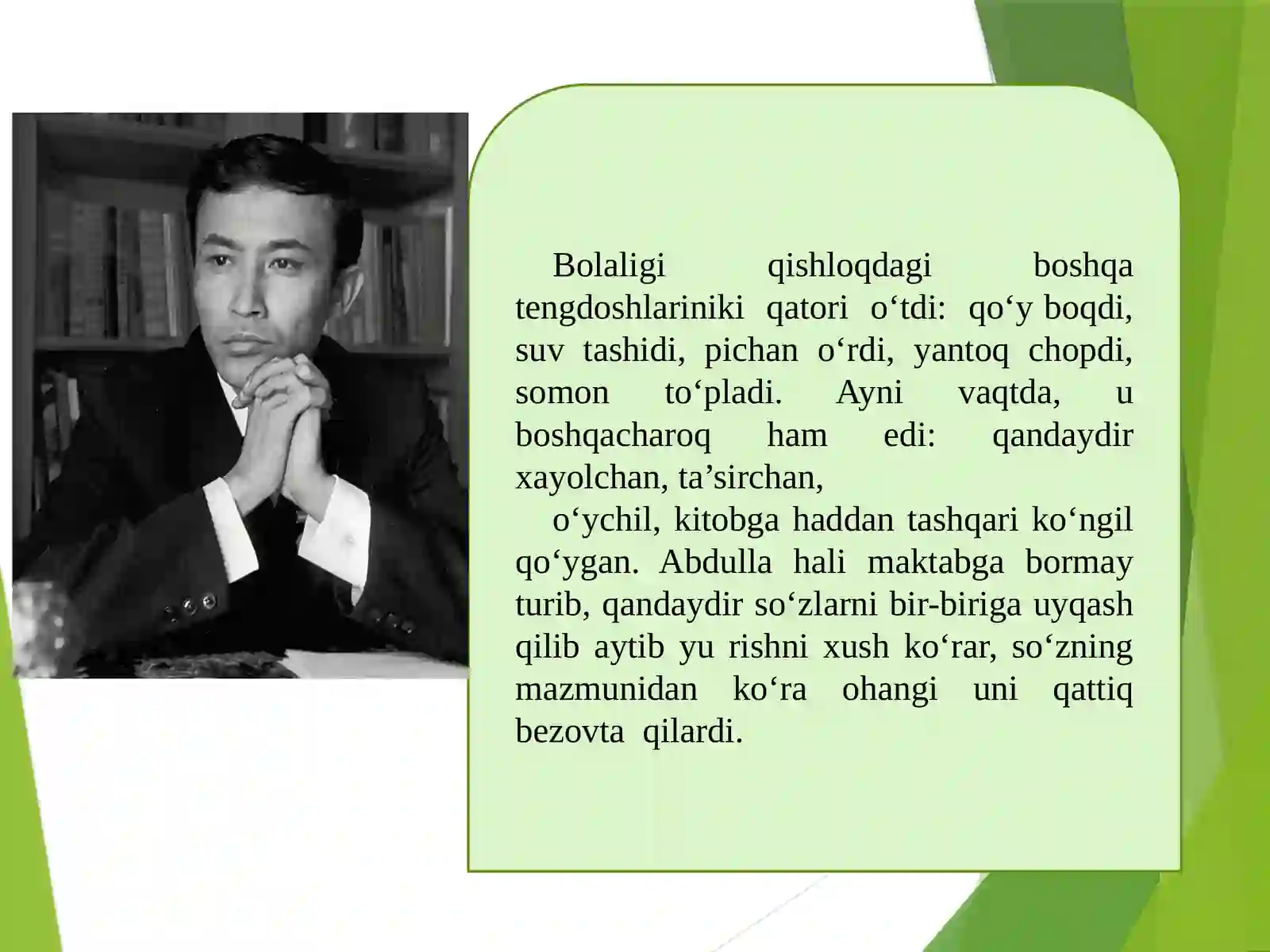 Bolaligi qishloqdagi boshqa tengdoshlariniki qatori o‘tdi: qo‘y boqdi, suv tashidi, pichan o‘rdi, yantoq chopdi, somon to‘pladi. Ayni vaqtda, u boshqacharoq ham edi: qandaydir xayolchan, ta’sirchan,

o‘ychil, kitobga haddan tashqari ko‘ngil qo‘ygan. Abdulla hali maktabga bormay turib, qandaydir so‘zlarni bir-biriga uyqash qilib aytib yu rishni xush ko‘rar, so‘zning mazmunidan ko‘ra ohangi uni qattiq bezovta qilardi.